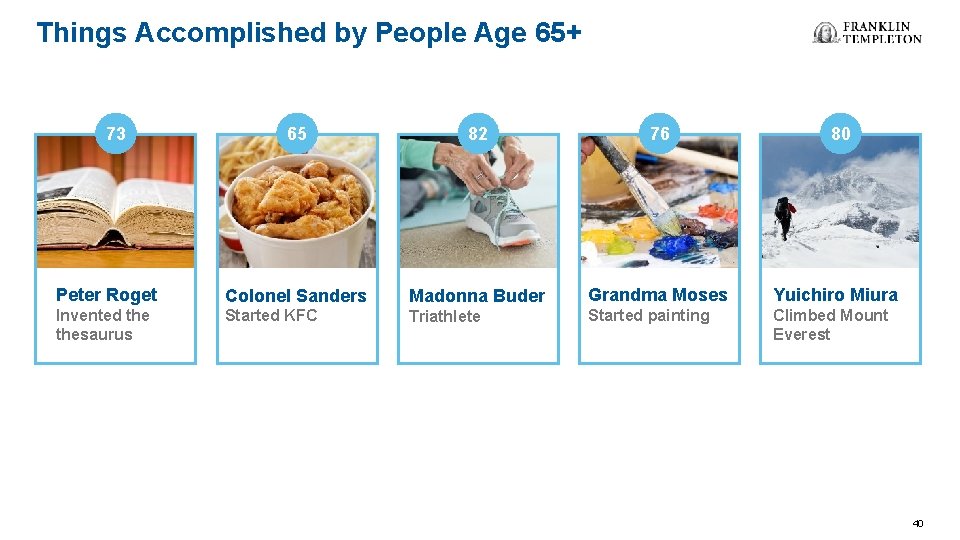 Things Accomplished by People Age 65+

FRANKLIN TEMPLETON

73

Peter Roget
Invented the thesaurus

65

Colonel Sanders
Started KFC

82

Madonna Buder
Triathlete

76

Grandma Moses
Started painting

80

Yuichiro Miura
Climbed Mount Everest

40